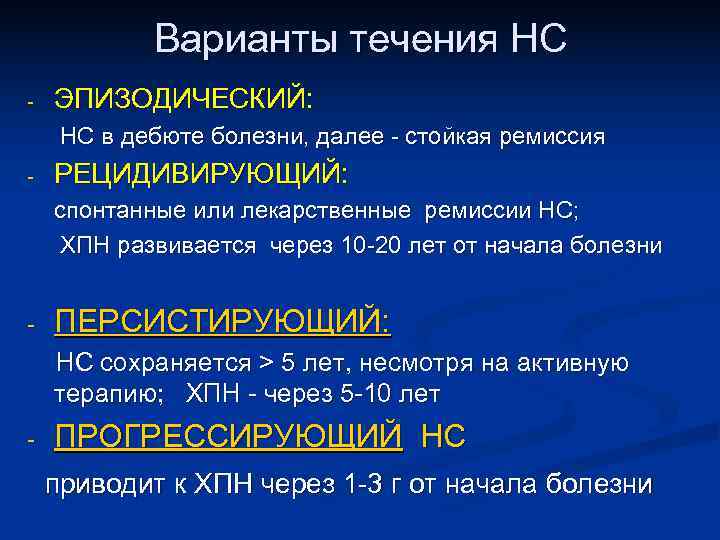 Варианты течения НС

- ЭПИЗОДИЧЕСКИЙ:
НС в дебюте болезни, далее - стойкая ремиссия
- РЕЦИДИВИРУЮЩИЙ:
спонтанные или лекарственные ремиссии НС;
ХПН развивается через 10-20 лет от начала болезни

- ПЕРСИСТИРУЮЩИЙ:
НС сохраняется > 5 лет, несмотря на активную терапию; ХПН - через 5-10 лет
- ПРОГРЕССИРУЮЩИЙ НС
приводит к ХПН через 1-3 г от начала болезни